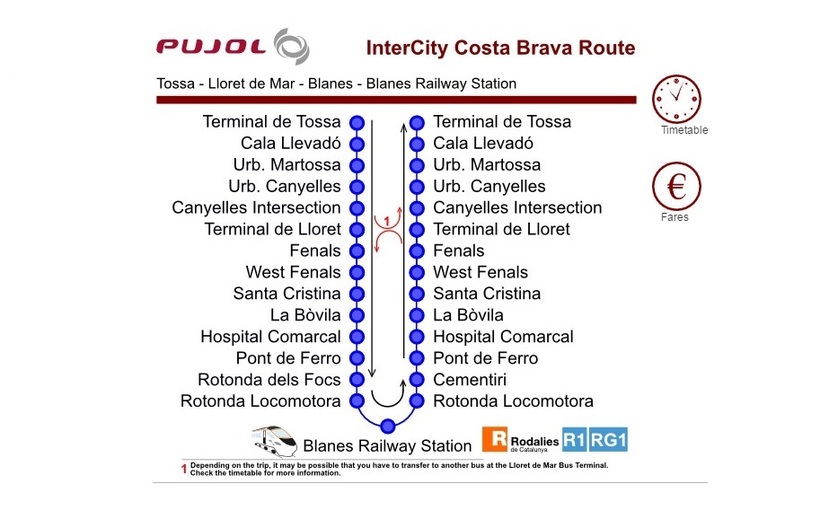 PUJOL

InterCity Costa Brava Route

Tossa - Lloret de Mar - Blanes - Blanes Railway Station

Timetable

Fares

Terminal de Tossa
Cala Llevadó
Urb. Martossa
Urb. Canyelles
Canyelles Intersection
Terminal de Lloret
Fenals
West Fenals
Santa Cristina
La Bòvila
Hospital Comarcal
Pont de Ferro
Rotonda dels Focs
Rotonda Locomotora

1

Terminal de Tossa
Cala Llevadó
Urb. Martossa
Urb. Canyelles
Canyelles Intersection
Terminal de Lloret
Fenals
West Fenals
Santa Cristina
La Bòvila
Hospital Comarcal
Pont de Ferro
Cementiri
Rotonda Locomotora

Blanes Railway Station

R Rodalies de Catalunya R1 RG1

1 Depending on the trip, it may be possible that you have to transfer to another bus at the Lloret de Mar Bus Terminal. Check the timetable for more information.